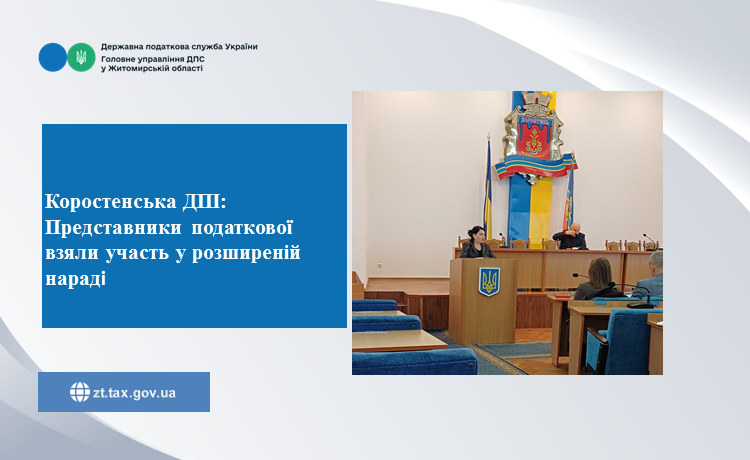 Державна податкова служба України
Головне управління ДПС у Житомирській області

Коростенська ДПІ: Представники податкової взяли участь у розширеній нараді

zt.tax.gov.ua